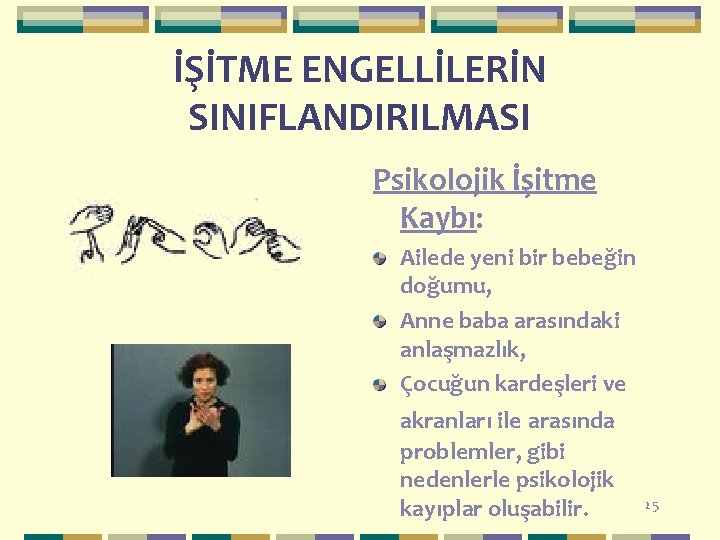 İŞİTME ENGELLİLERİN SINIFLANDIRILMASI

Psikolojik İşitme Kaybı:

Ailede yeni bir bebeğin doğumu,

Anne baba arasındaki anlaşmazlık,

Çocuğun kardeşleri ve akranları ile arasında problemler, gibi nedenlerle psikolojik kayıplar oluşabilir.

25